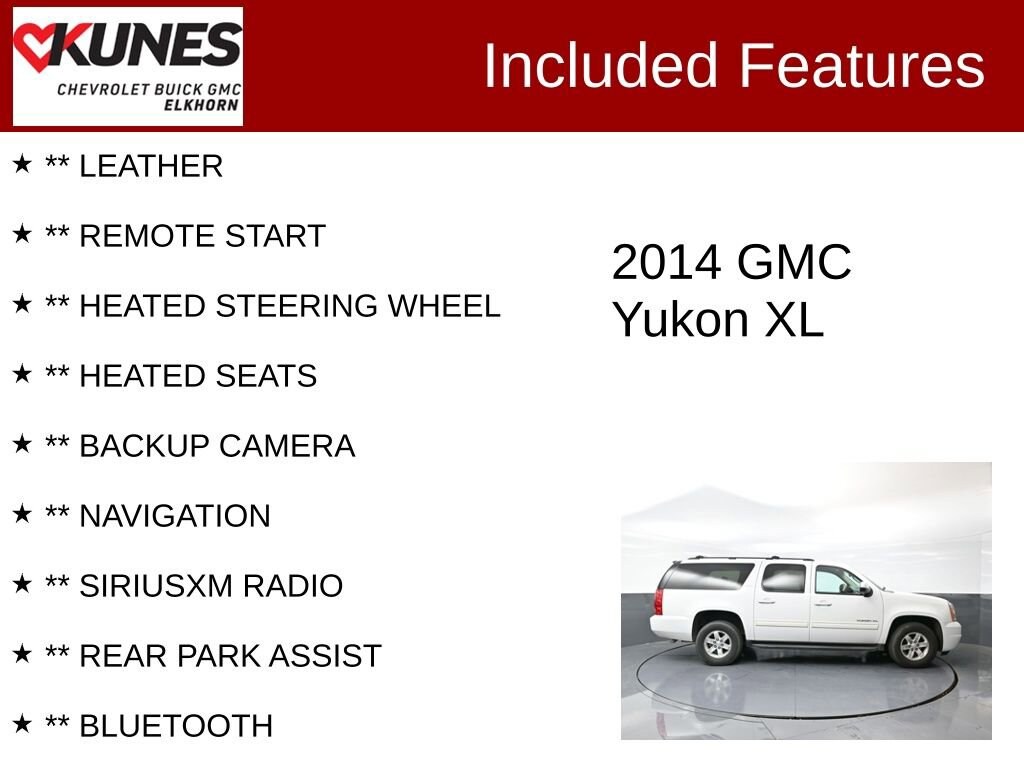 KUNES
CHEVROLET BUICK GMC
ELKHORN

Included Features

★ ** LEATHER

★ ** REMOTE START

★ ** HEATED STEERING WHEEL

★ ** HEATED SEATS

★ ** BACKUP CAMERA

★ ** NAVIGATION

★ ** SIRIUSXM RADIO

★ ** REAR PARK ASSIST

★ ** BLUETOOTH

2014 GMC
Yukon XL